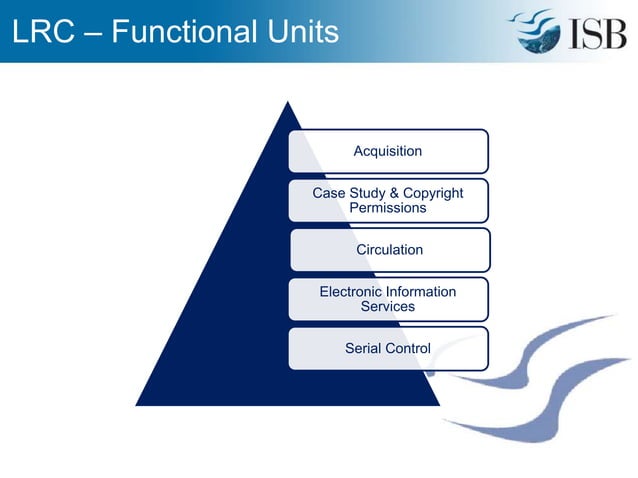 LRC – Functional Units

ISB

Acquisition

Case Study & Copyright Permissions

Circulation

Electronic Information Services

Serial Control